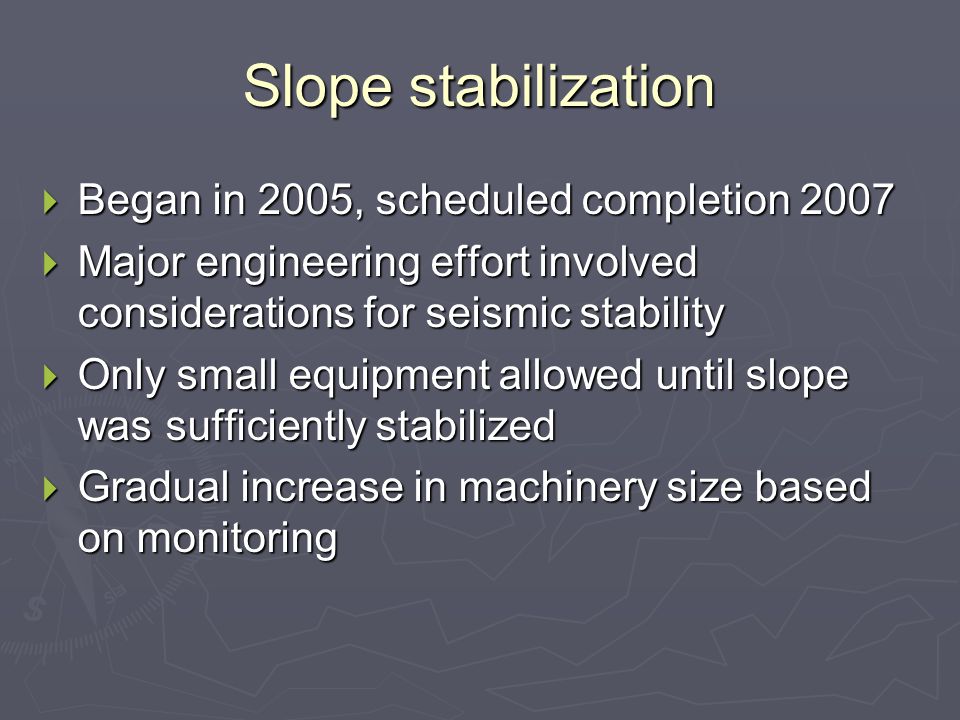 Slope stabilization

Began in 2005, scheduled completion 2007

Major engineering effort involved considerations for seismic stability

Only small equipment allowed until slope was sufficiently stabilized

Gradual increase in machinery size based on monitoring